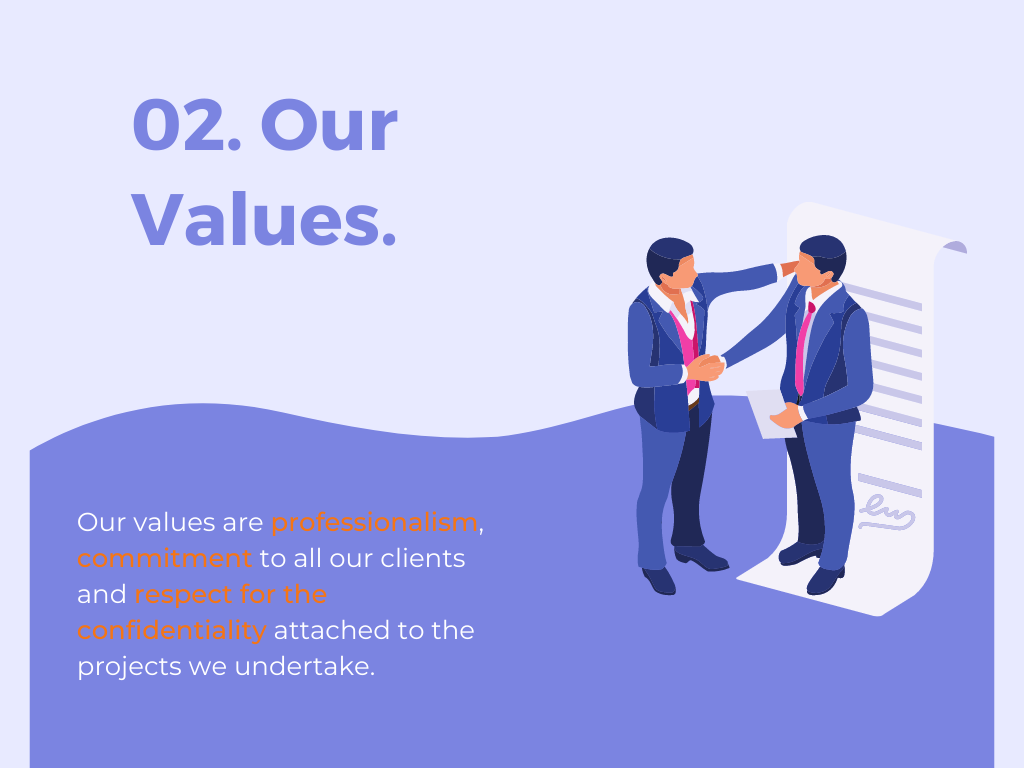 02. Our Values.

Our values are professionalism, commitment to all our clients and respect for the confidentiality attached to the projects we undertake.